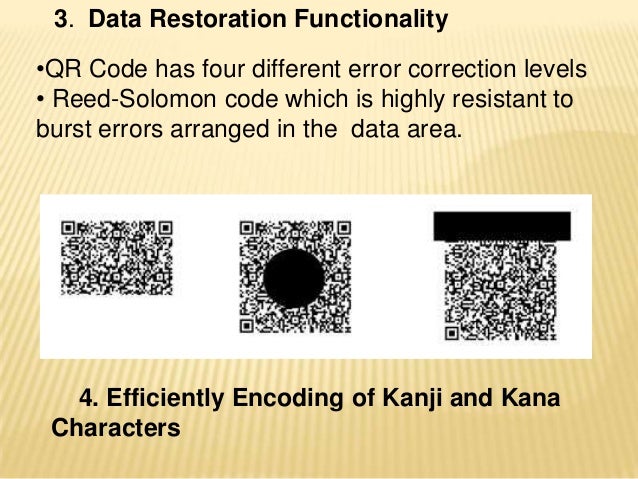 3. Data Restoration Functionality

•QR Code has four different error correction levels
• Reed-Solomon code which is highly resistant to burst errors arranged in the data area.

4. Efficiently Encoding of Kanji and Kana Characters